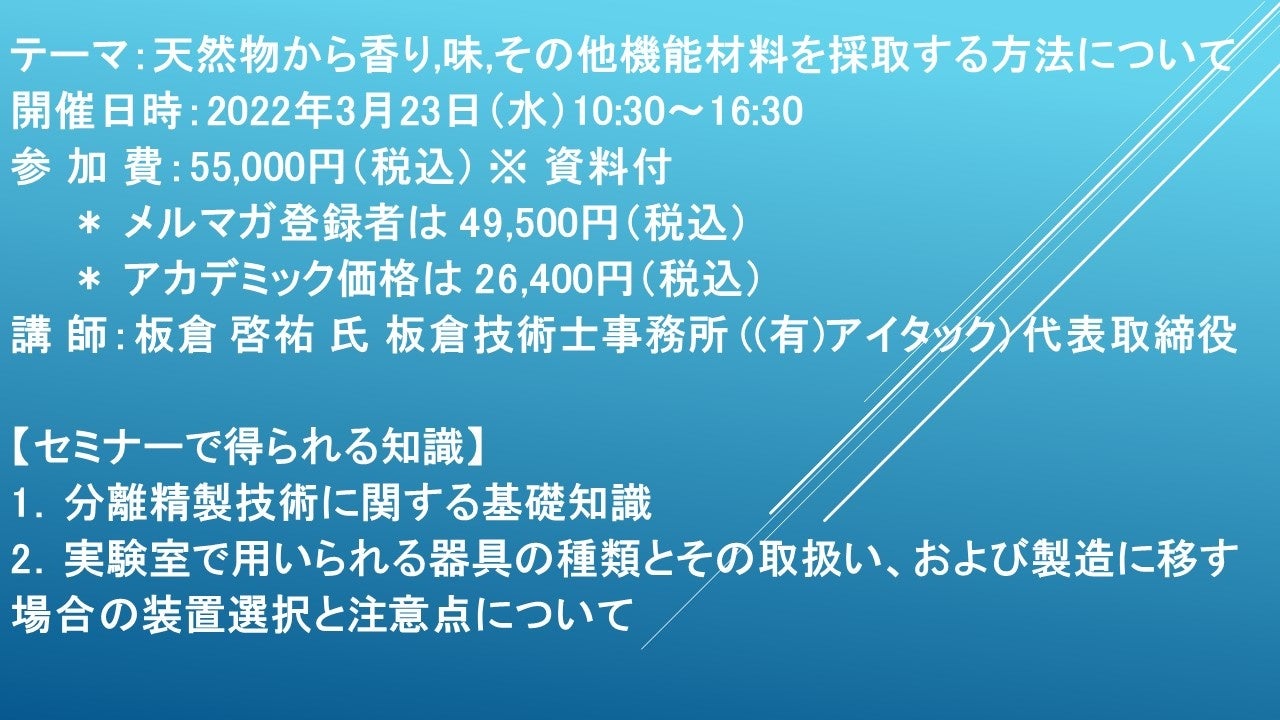 テーマ：天然物から香り,味,その他機能材料を採取する方法について
開催日時：2022年3月23日（水）10:30～16:30
参 加 費：55,000円（税込） ※ 資料付
＊ メルマガ登録者は 49,500円（税込）
＊ アカデミック価格は 26,400円（税込）
講 師：板倉 啓祐 氏 板倉技術士事務所（(有)アイタック）代表取締役

【セミナーで得られる知識】
1. 分離精製技術に関する基礎知識
2. 実験室で用いられる器具の種類とその取扱い、および製造に移す場合の装置選択と注意点について